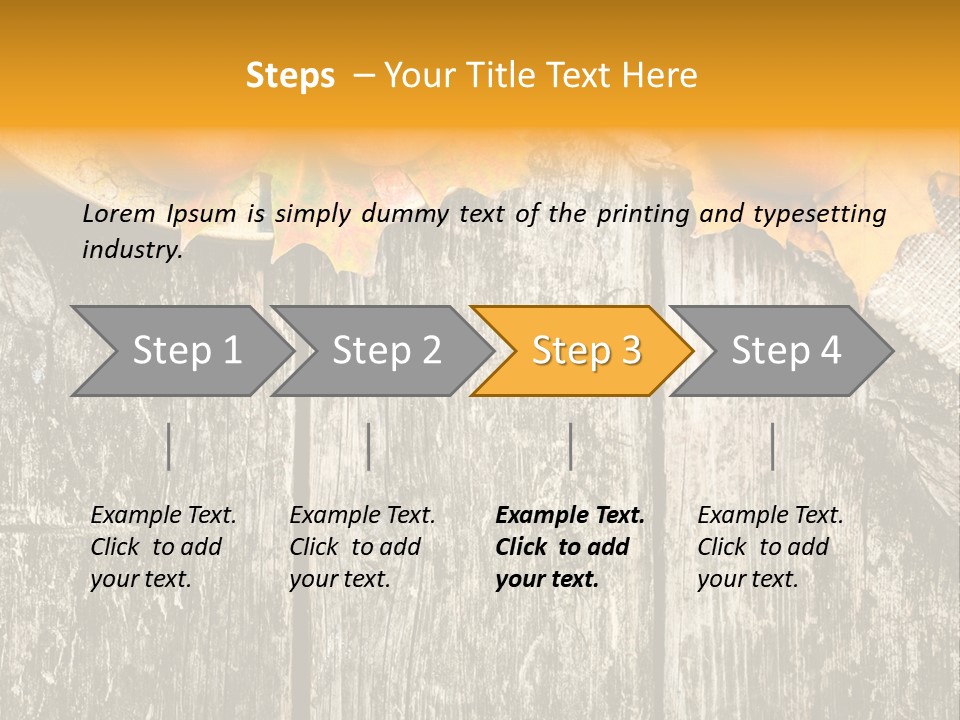 Steps – Your Title Text Here

Lorem Ipsum is simply dummy text of the printing and typesetting industry.

Step 1
Step 2
Step 3
Step 4

Example Text. Click to add your text.

Example Text. Click to add your text.

Example Text. Click to add your text.

Example Text. Click to add your text.